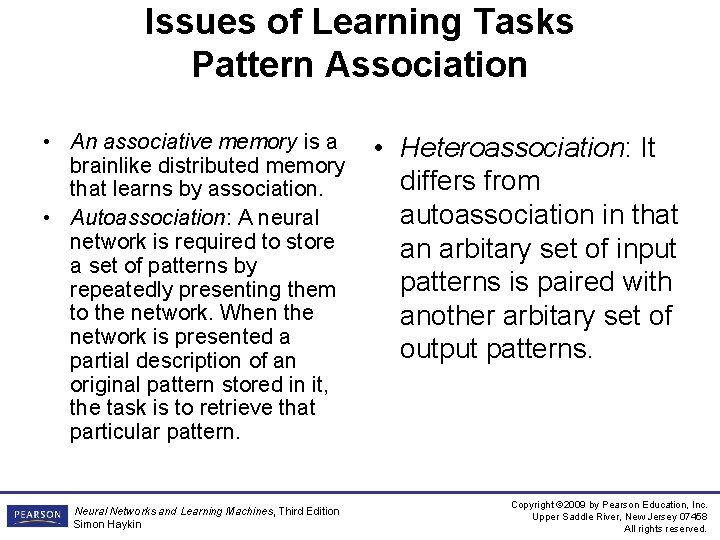 Issues of Learning Tasks
Pattern Association

• An associative memory is a brainlike distributed memory that learns by association.
• Autoassociation: A neural network is required to store a set of patterns by repeatedly presenting them to the network. When the network is presented a partial description of an original pattern stored in it, the task is to retrieve that particular pattern.

• Heteroassociation: It differs from autoassociation in that an arbitary set of input patterns is paired with another arbitary set of output patterns.

PEARSON

Neural Networks and Learning Machines, Third Edition
Simon Haykin

Copyright ©2009 by Pearson Education, Inc.
Upper Saddle River, New Jersey 07458
All rights reserved.